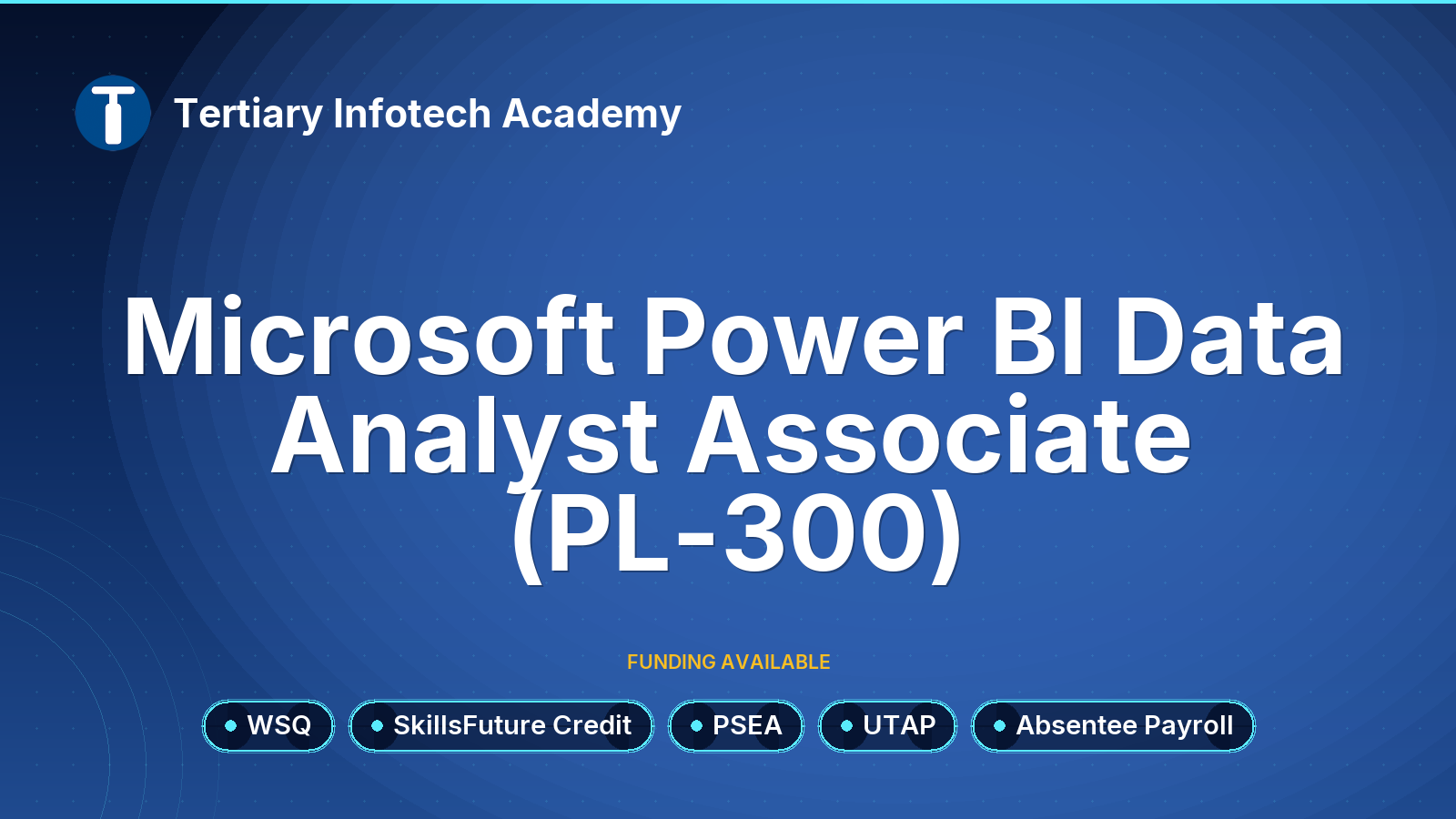 Tertiary Infotech Academy

Microsoft Power BI Data Analyst Associate (PL-300)

FUNDING AVAILABLE

WSQ SkillsFuture Credit PSEA UTAP Absentee Payroll